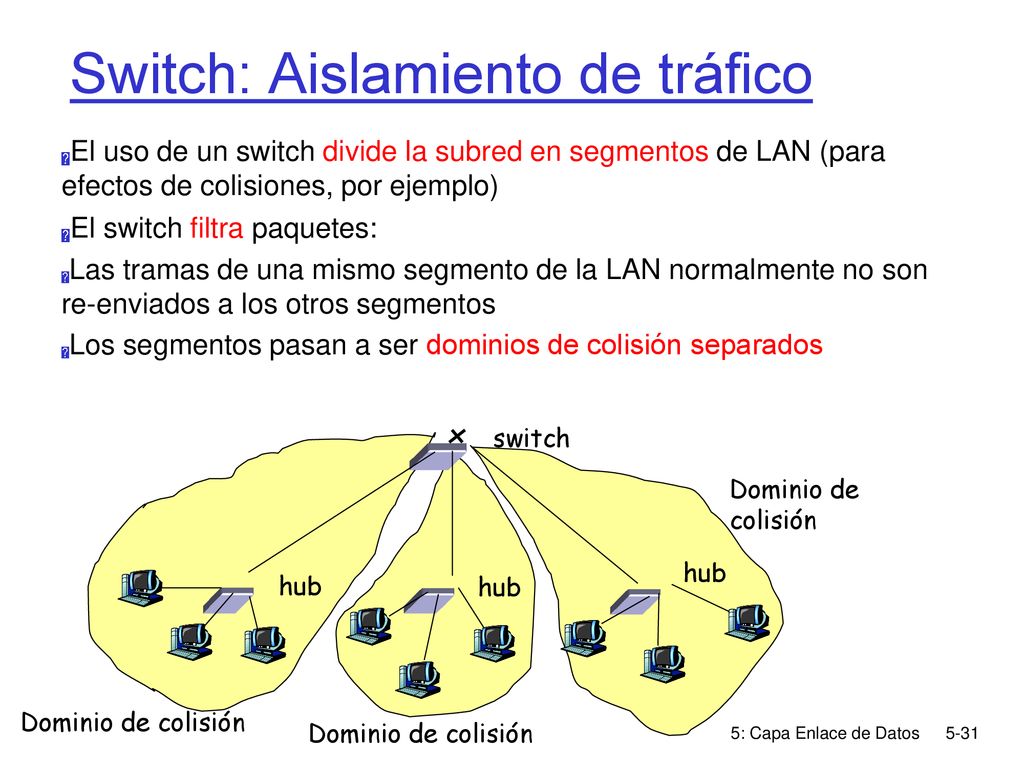 Switch: Aislamiento de tráfico

El uso de un switch divide la subred en segmentos de LAN (para efectos de colisiones, por ejemplo)

El switch filtra paquetes:

Las tramas de una mismo segmento de la LAN normalmente no son re-enviados a los otros segmentos

Los segmentos pasan a ser dominios de colisión separados

switch

Dominio de colisión

hub

hub

hub

Dominio de colisión

Dominio de colisión

5: Capa Enlace de Datos 5-31